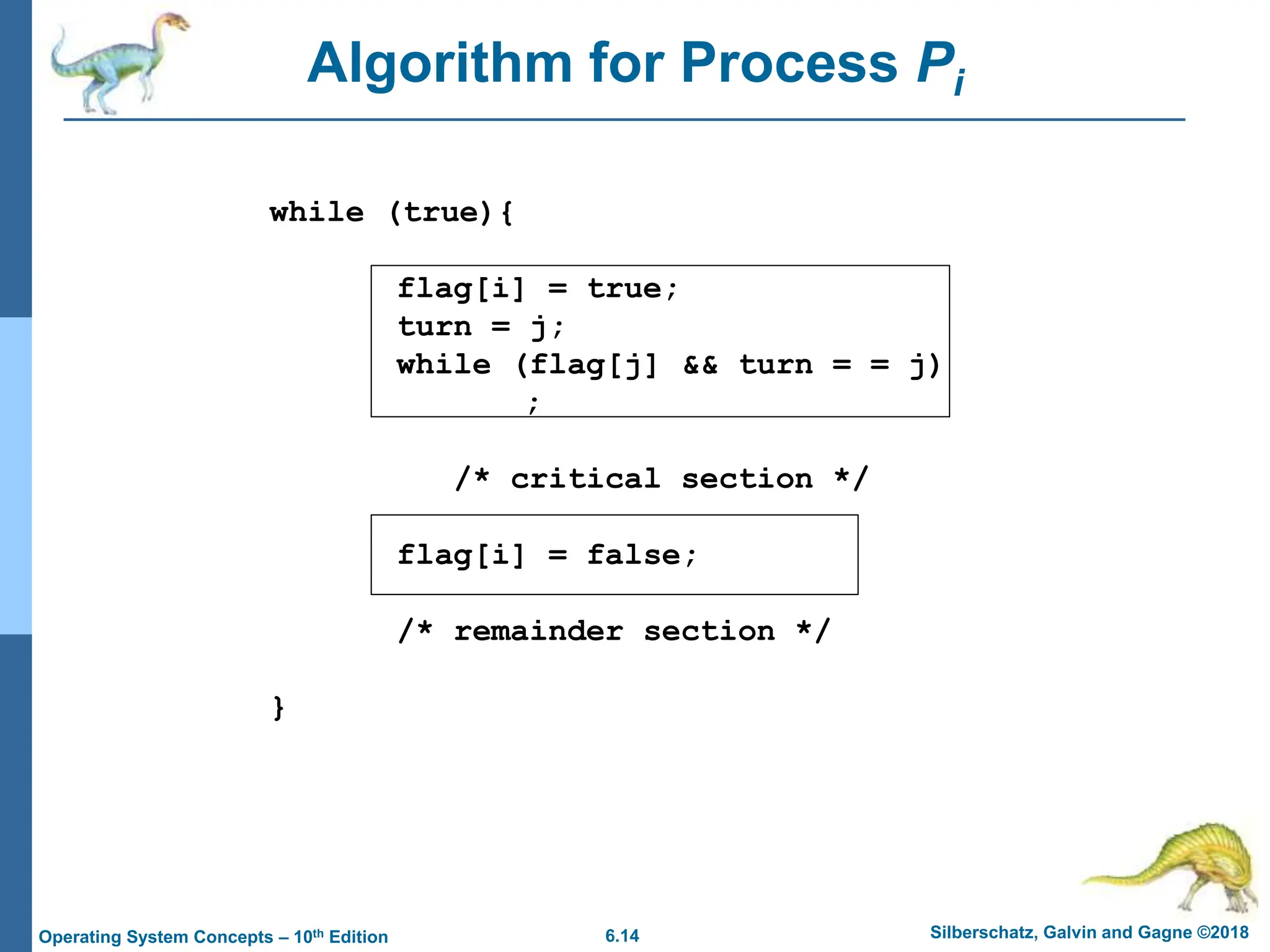 Algorithm for Process $P_i$

while (true){

flag[i] = true;
turn = j;
while (flag[j] && turn = = j)
;

/* critical section */

flag[i] = false;

/* remainder section */

}

Operating System Concepts – 10$^{th}$ Edition

6.14

Silberschatz, Galvin and Gagne ©2018